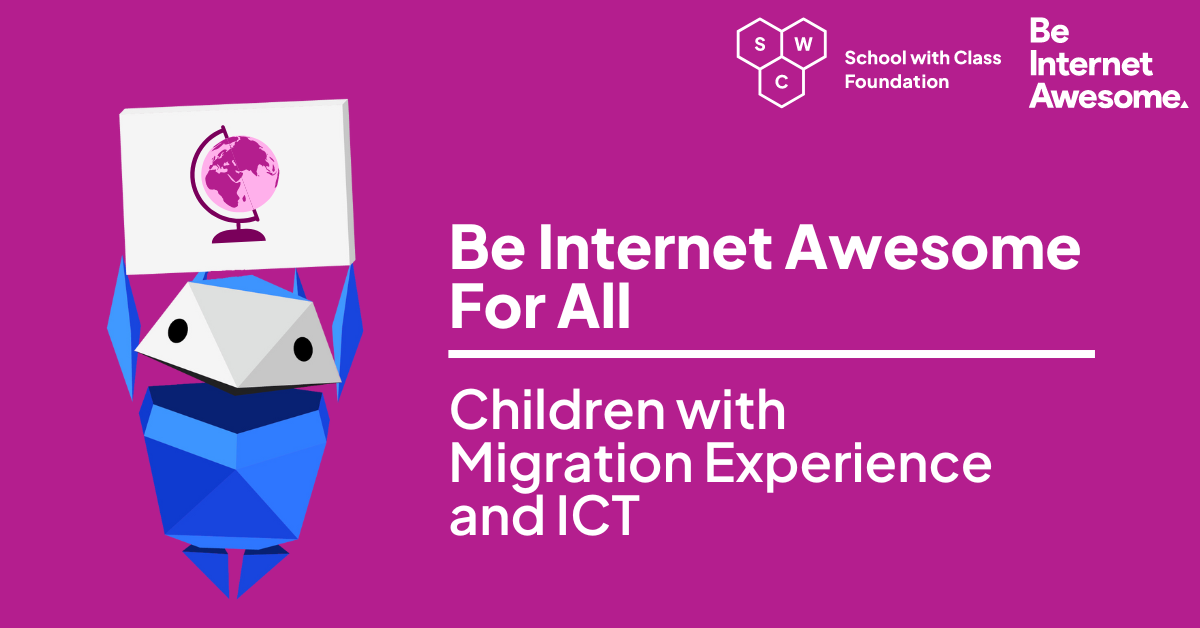 S W C School with Class Foundation

Be Internet Awesome.

Be Internet Awesome For All

Children with Migration Experience and ICT